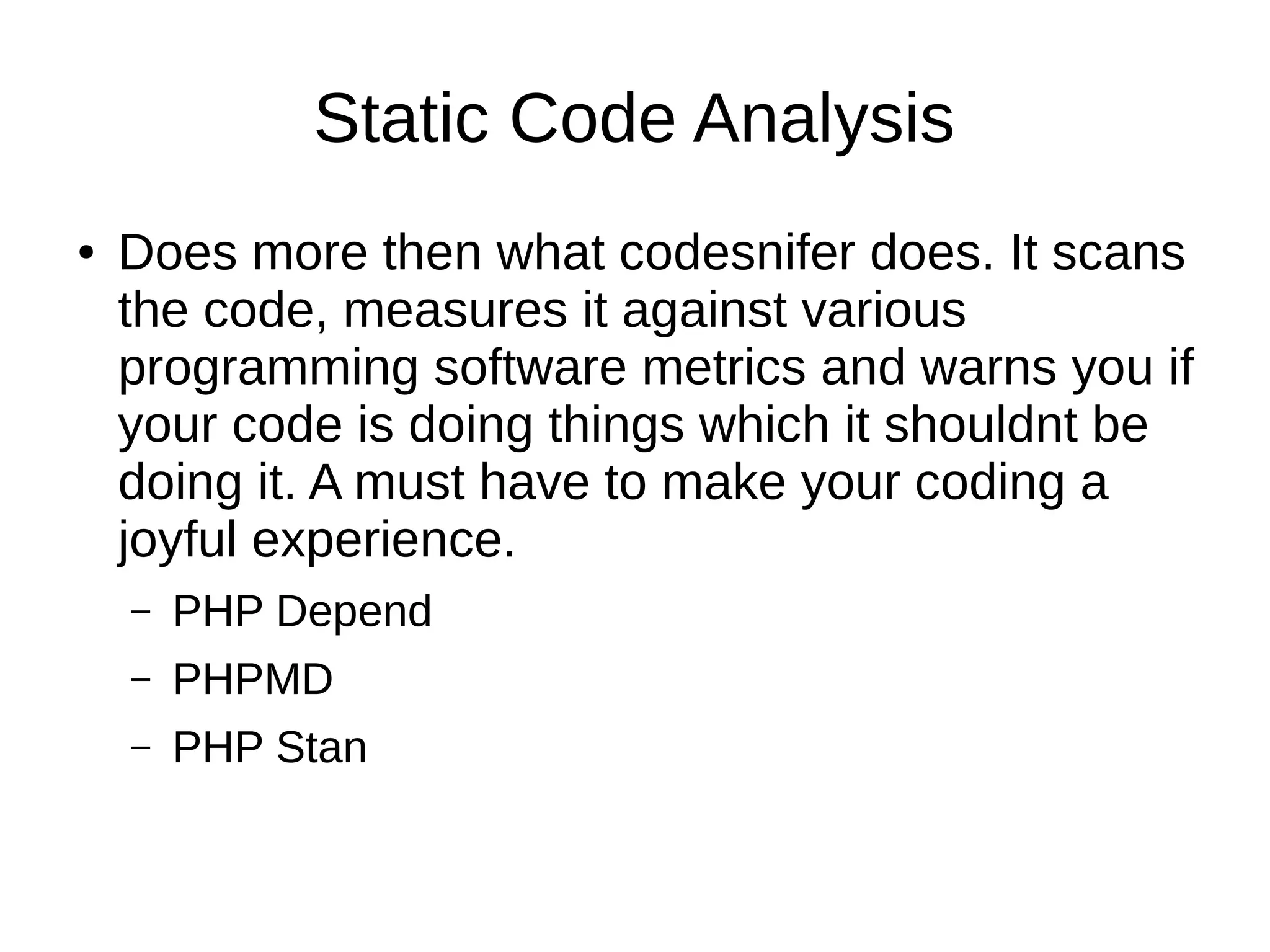 Static Code Analysis

• Does more then what codesnifer does. It scans the code, measures it against various programming software metrics and warns you if your code is doing things which it shouldnt be doing it. A must have to make your coding a joyful experience.

– PHP Depend

– PHPMD

– PHP Stan